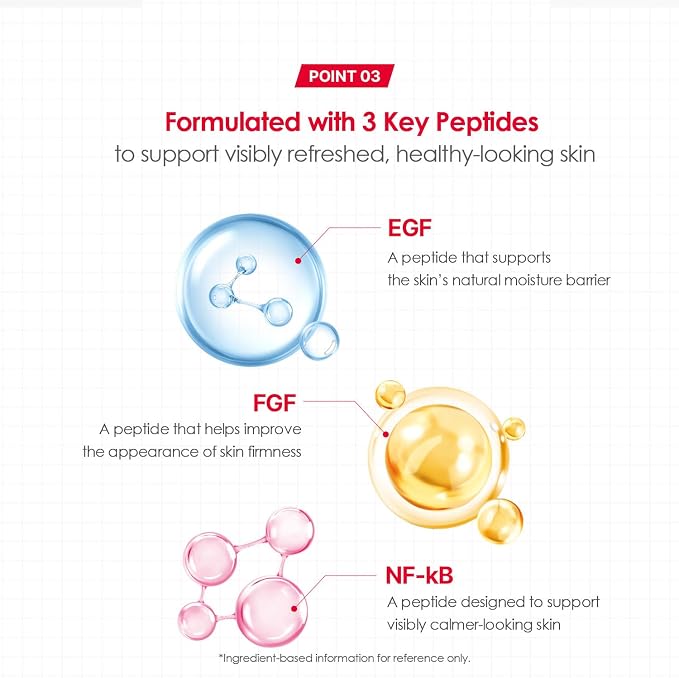 POINT 03

Formulated with 3 Key Peptides
to support visibly refreshed, healthy-looking skin

EGF
A peptide that supports the skin's natural moisture barrier

FGF
A peptide that helps improve the appearance of skin firmness

NF-kB
A peptide designed to support visibly calmer-looking skin

*Ingredient-based information for reference only.